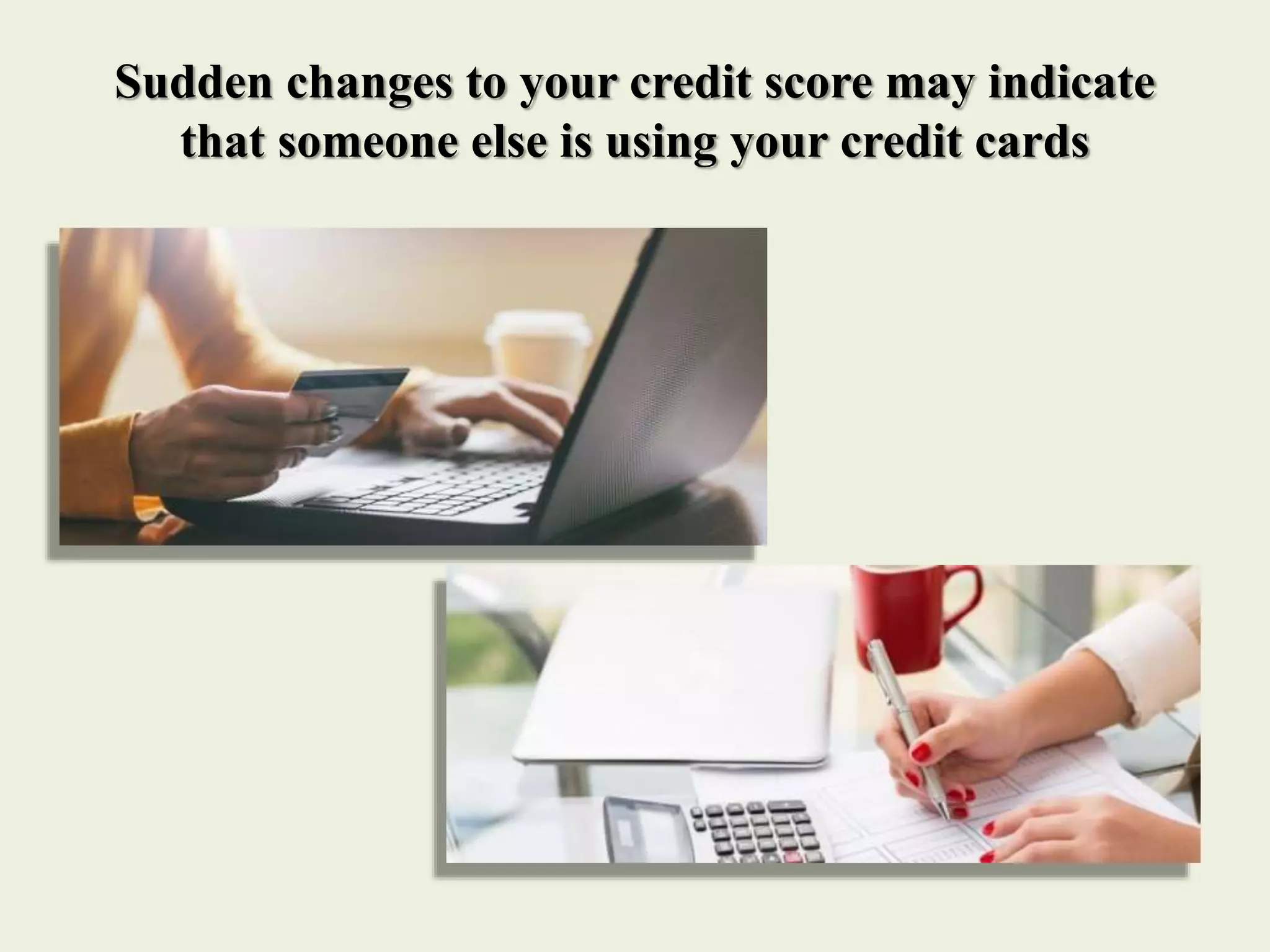 Sudden changes to your credit score may indicate that someone else is using your credit cards